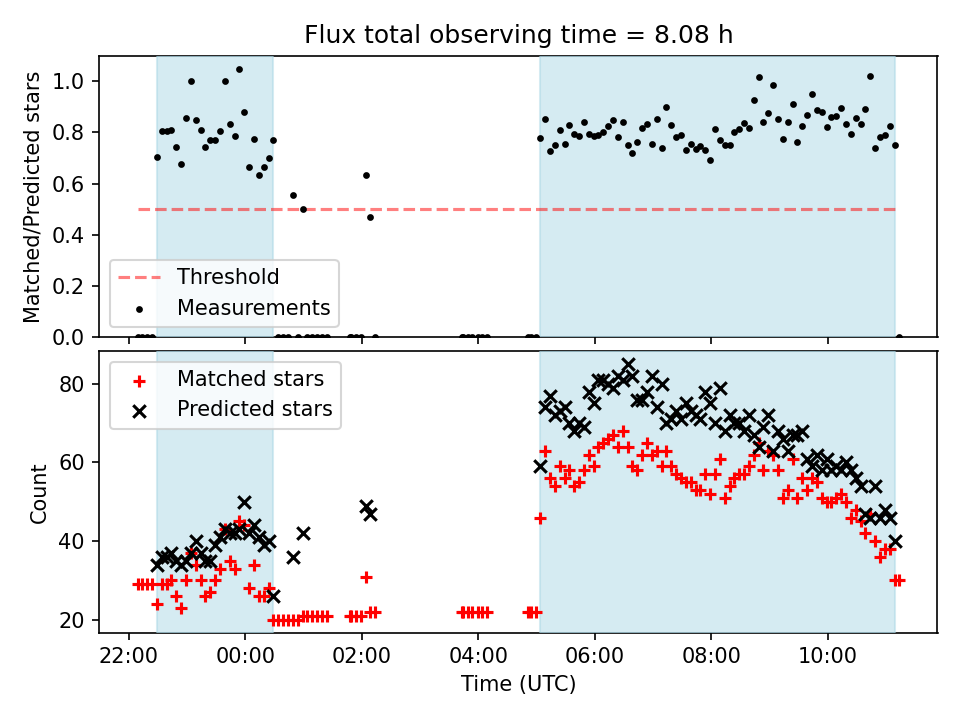 Flux total observing time = 8.08 h

Matched/Predicted stars

1.0
0.8
0.6
0.4
0.2
0.0

Threshold
Measurements

Count

80
60
40
20

Matched stars
Predicted stars

22:00
00:00
02:00
04:00
06:00
08:00
10:00

Time (UTC)